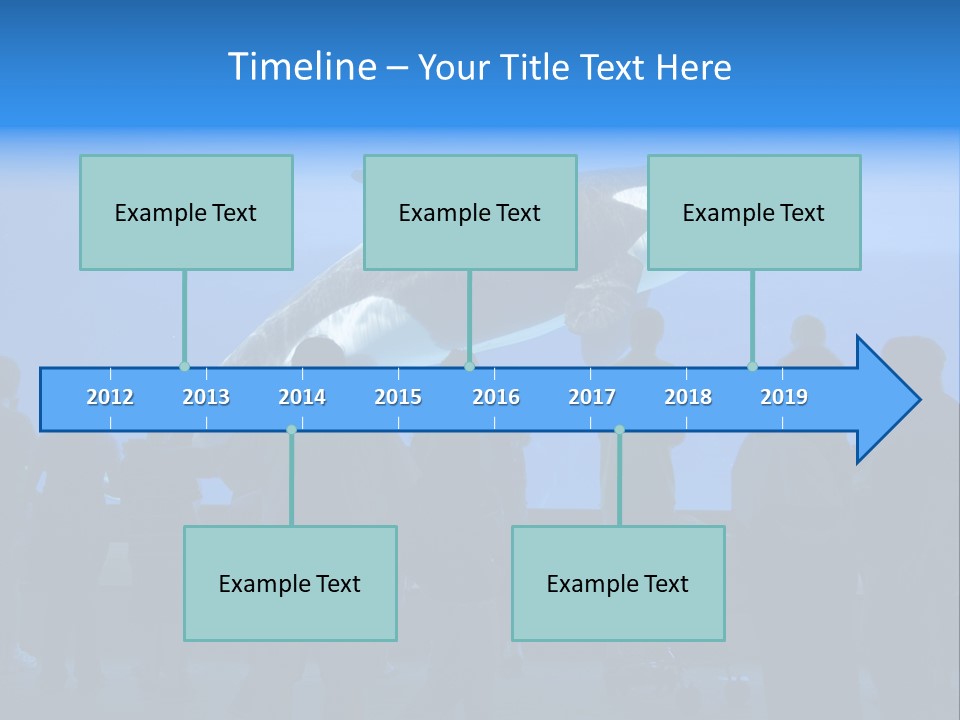 Timeline – Your Title Text Here

Example Text

Example Text

Example Text

2012 2013 2014 2015 2016 2017 2018 2019

Example Text

Example Text